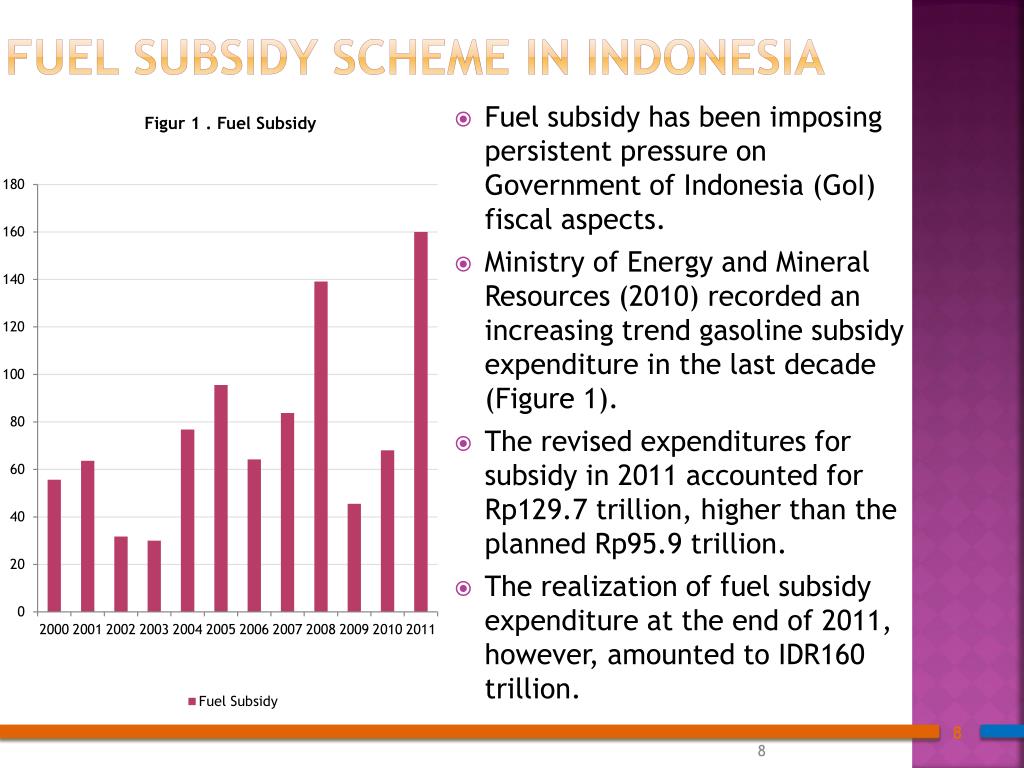 FUEL SUBSIDY SCHEME IN INDONESIA

Figur 1 . Fuel Subsidy

180
160
140
120
100
80
60
40
20
0

2000 2001 2002 2003 2004 2005 2006 2007 2008 2009 2010 2011

Fuel Subsidy

Fuel subsidy has been imposing persistent pressure on Government of Indonesia (GoI) fiscal aspects.

Ministry of Energy and Mineral Resources (2010) recorded an increasing trend gasoline subsidy expenditure in the last decade (Figure 1).

The revised expenditures for subsidy in 2011 accounted for Rp129.7 trillion, higher than the planned Rp95.9 trillion.

The realization of fuel subsidy expenditure at the end of 2011, however, amounted to IDR160 trillion.

8

8